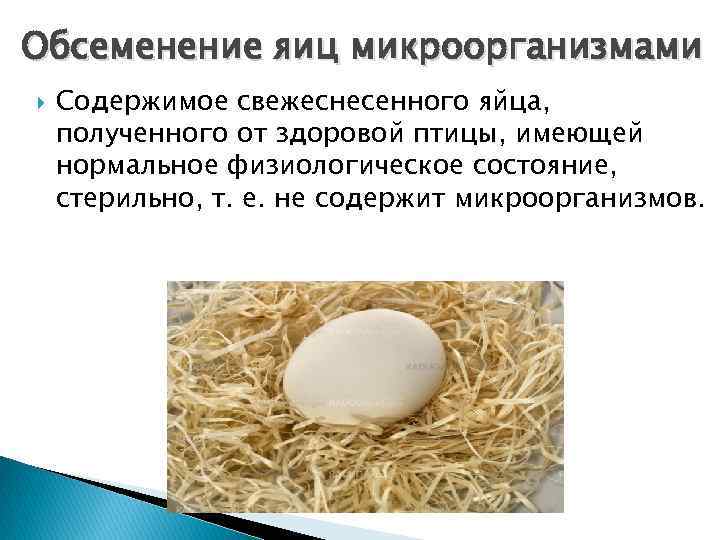 Обсеменение яиц микроорганизмами

Содержимое свежеснесенного яйца, полученного от здоровой птицы, имеющей нормальное физиологическое состояние, стерильно, т. е. не содержит микроорганизмов.